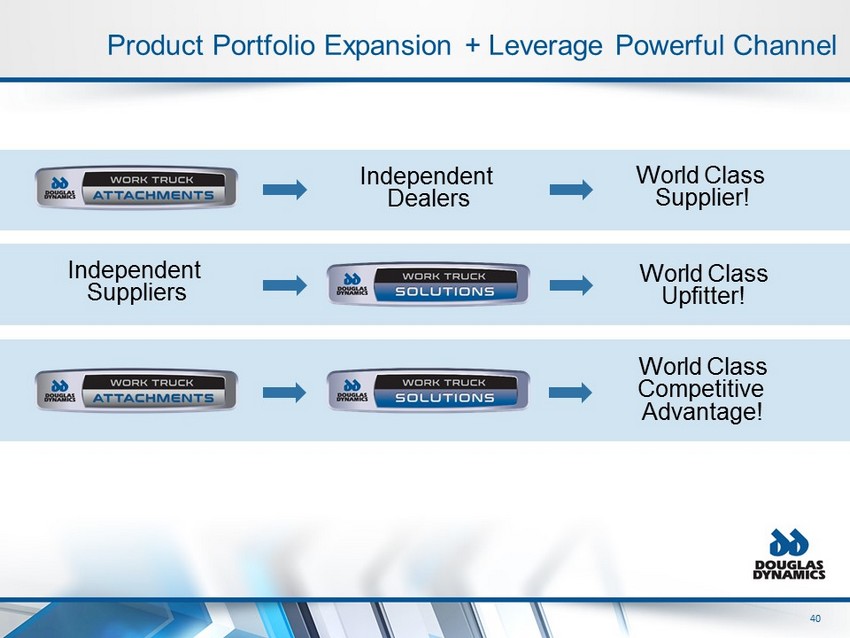 Product Portfolio Expansion + Leverage Powerful Channel

DOUGLAS DYNAMICS WORK TRUCK ATTACHMENTS

Independent Dealers

World Class Supplier!

Independent Suppliers

DOUGLAS DYNAMICS WORK TRUCK SOLUTIONS

World Class Upfitter!

DOUGLAS DYNAMICS WORK TRUCK ATTACHMENTS

DOUGLAS DYNAMICS WORK TRUCK SOLUTIONS

World Class Competitive Advantage!

DOUGLAS DYNAMICS

40